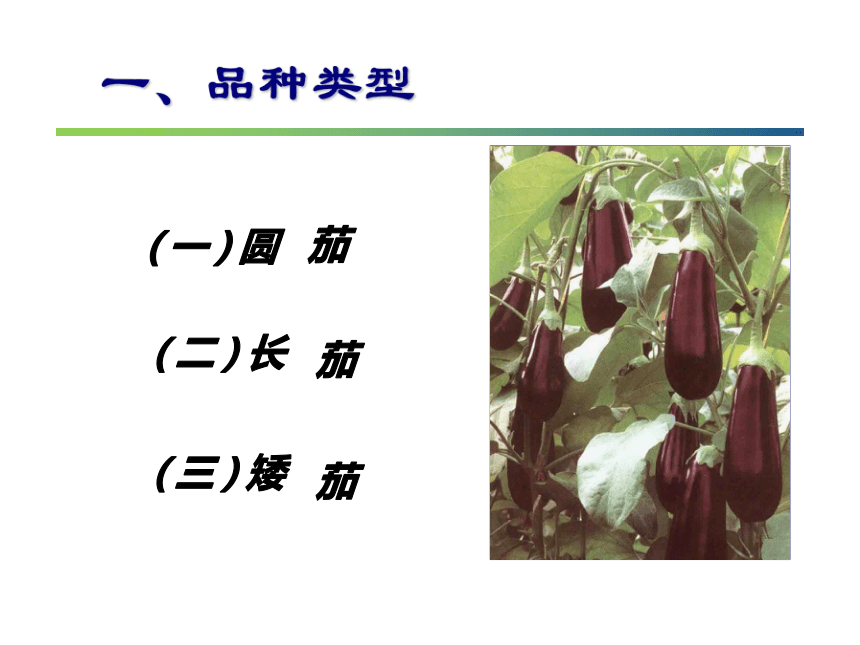 一、品种类型

(一)圆 茄

(二)长 茄

(三)矮 茄